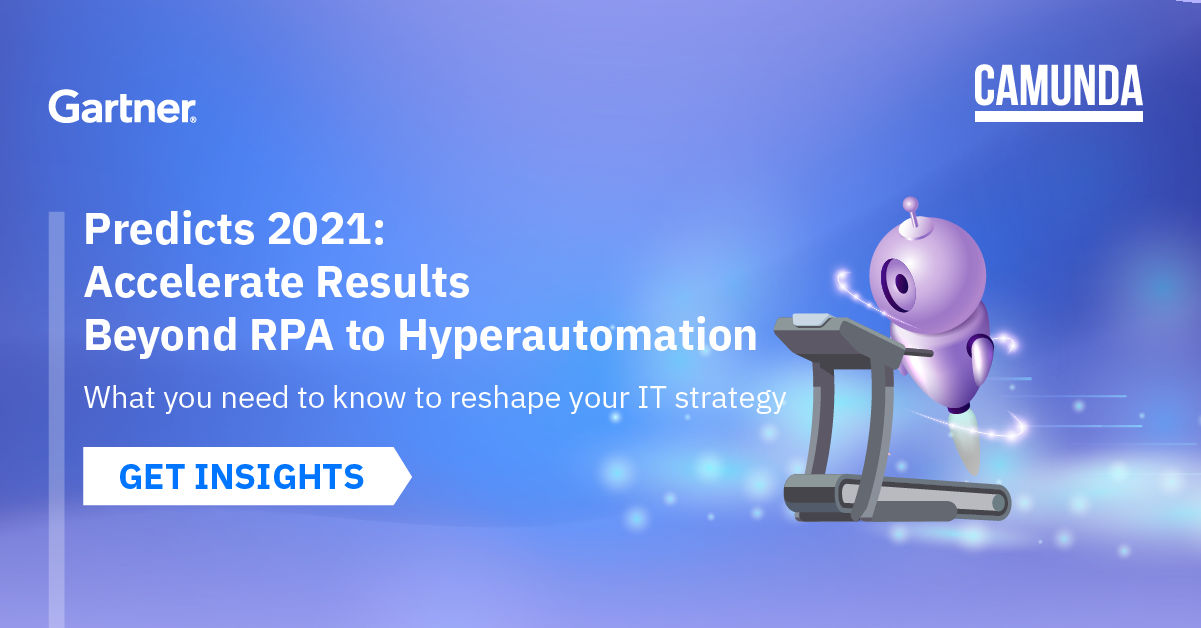 Gartner.

CAMUNDA

Predicts 2021:
Accelerate Results
Beyond RPA to Hyperautomation

What you need to know to reshape your IT strategy

GET INSIGHTS